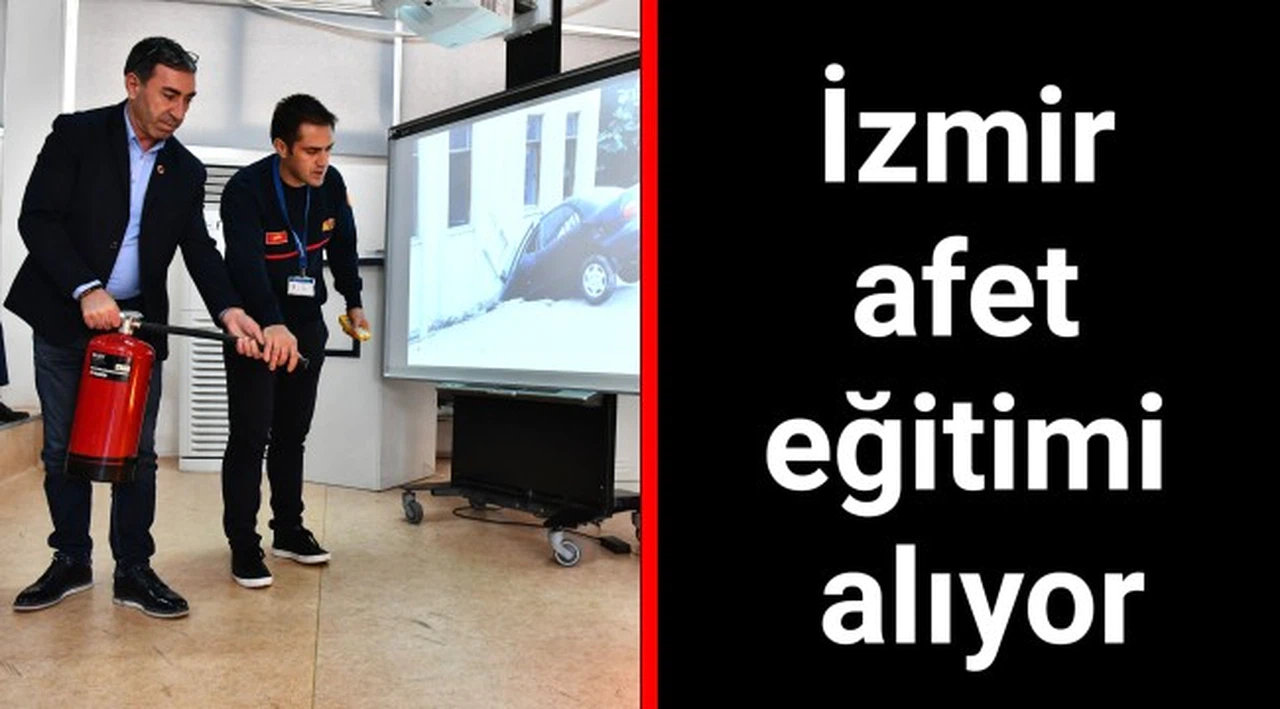 İzmir afet eğitimi alıyor